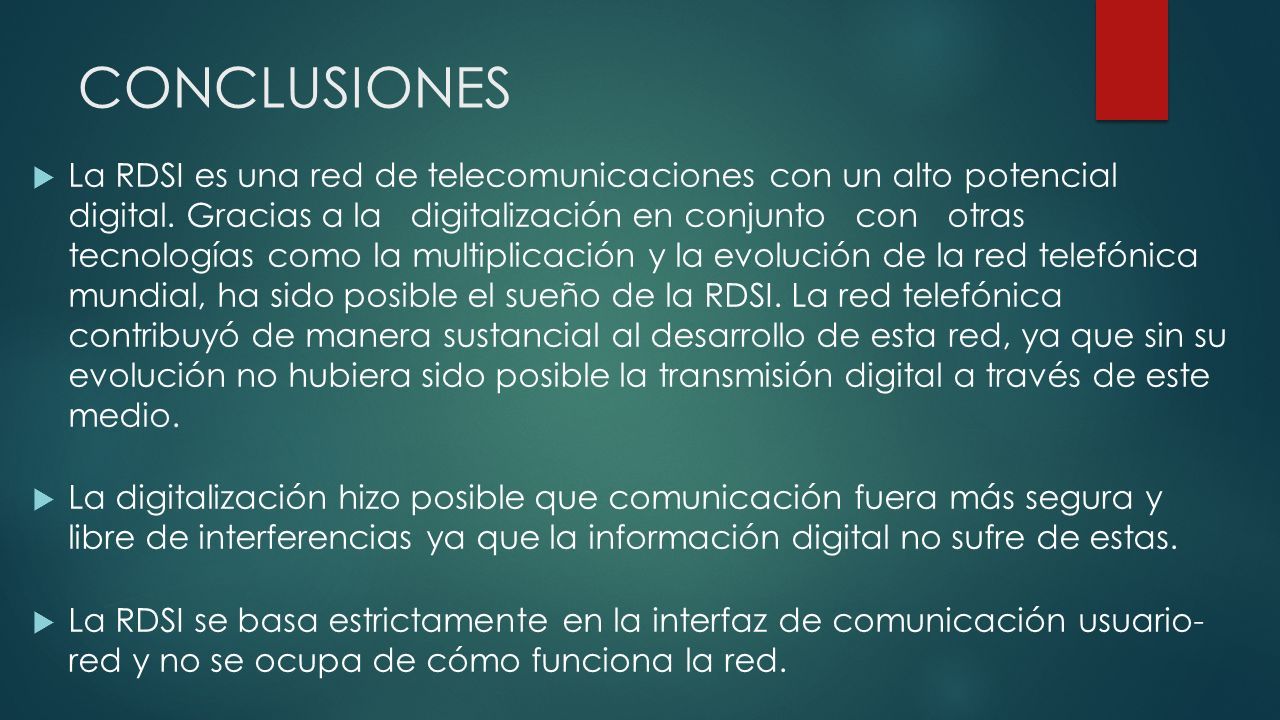 CONCLUSIONES

La RDSI es una red de telecomunicaciones con un alto potencial digital. Gracias a la digitalización en conjunto con otras tecnologías como la multiplicación y la evolución de la red telefónica mundial, ha sido posible el sueño de la RDSI. La red telefónica contribuyó de manera sustancial al desarrollo de esta red, ya que sin su evolución no hubiera sido posible la transmisión digital a través de este medio.

La digitalización hizo posible que comunicación fuera más segura y libre de interferencias ya que la información digital no sufre de estas.

La RDSI se basa estrictamente en la interfaz de comunicación usuario-red y no se ocupa de cómo funciona la red.